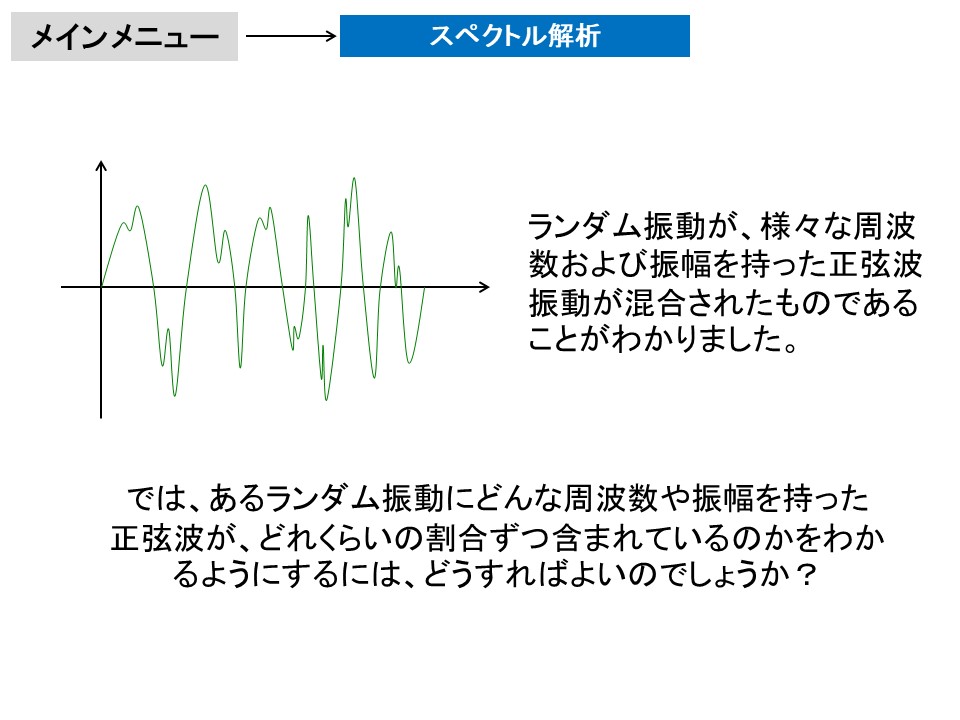 メインメニュー

スペクトル解析

ランダム振動が、様々な周波数および振幅を持った正弦波振動が混合されたものであることがわかりました。

では、あるランダム振動にどんな周波数や振幅を持った正弦波が、どれくらいの割合ずつ含まれているのかをわかるようにするには、どうすればよいのでしょうか？